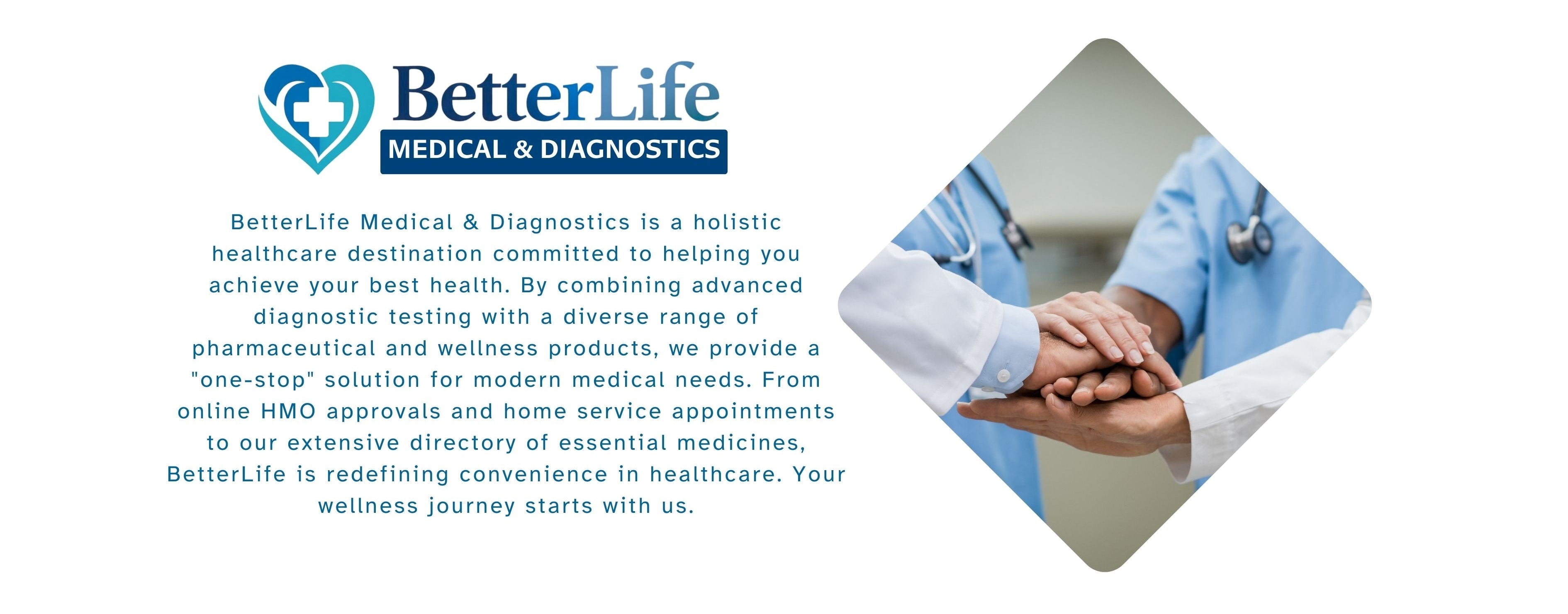 BetterLife
MEDICAL & DIAGNOSTICS

BetterLife Medical & Diagnostics is a holistic healthcare destination committed to helping you achieve your best health. By combining advanced diagnostic testing with a diverse range of pharmaceutical and wellness products, we provide a "one-stop" solution for modern medical needs. From online HMO approvals and home service appointments to our extensive directory of essential medicines, BetterLife is redefining convenience in healthcare. Your wellness journey starts with us.